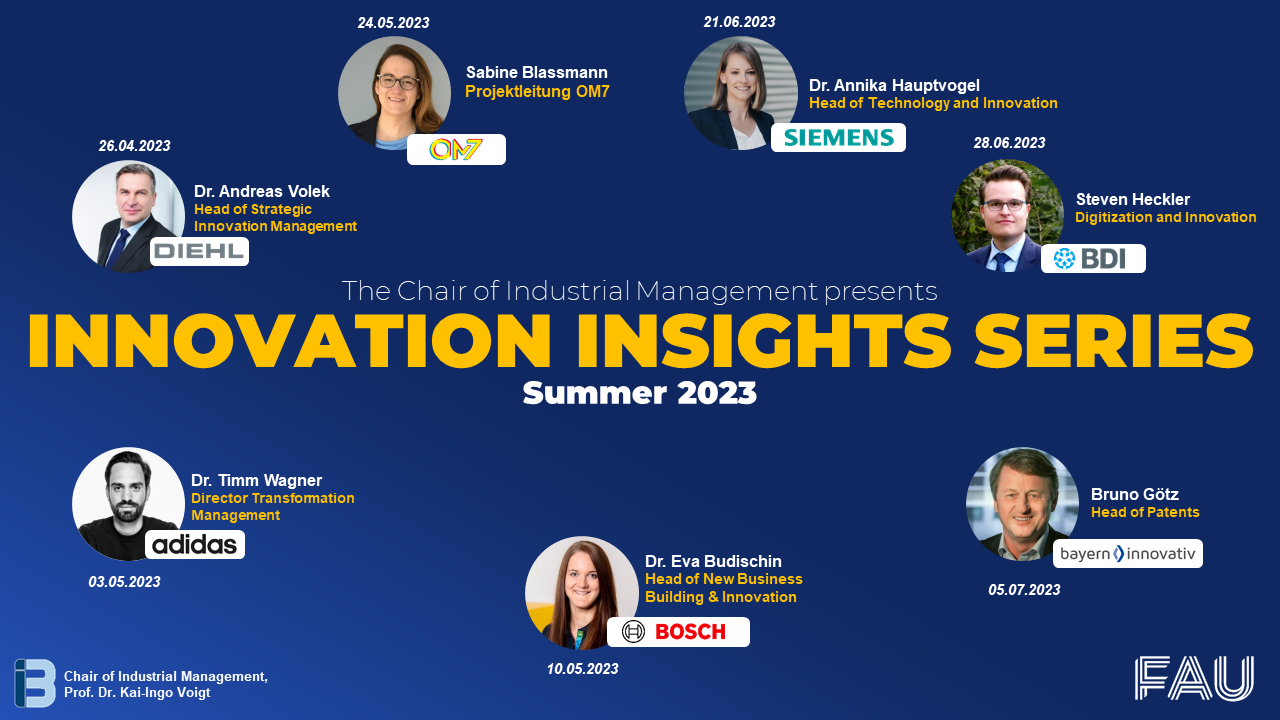 24.05.2023

Sabine Blassmann
Projektleitung OM7

OM7

21.06.2023

Dr. Annika Hauptvogel
Head of Technology and Innovation

SIEMENS

26.04.2023

Dr. Andreas Volek
Head of Strategic Innovation Management

DIEHL

28.06.2023

Steven Heckler
Digitization and Innovation

BDI

The Chair of Industrial Management presents

INNOVATION INSIGHTS SERIES

Summer 2023

Dr. Timm Wagner
Director Transformation Management

adidas

03.05.2023

Dr. Eva Budischin
Head of New Business Building & Innovation

BOSCH

10.05.2023

Bruno Götz
Head of Patents

bayern innovativ

05.07.2023

Chair of Industrial Management,
Prof. Dr. Kai-Ingo Voigt

FAU